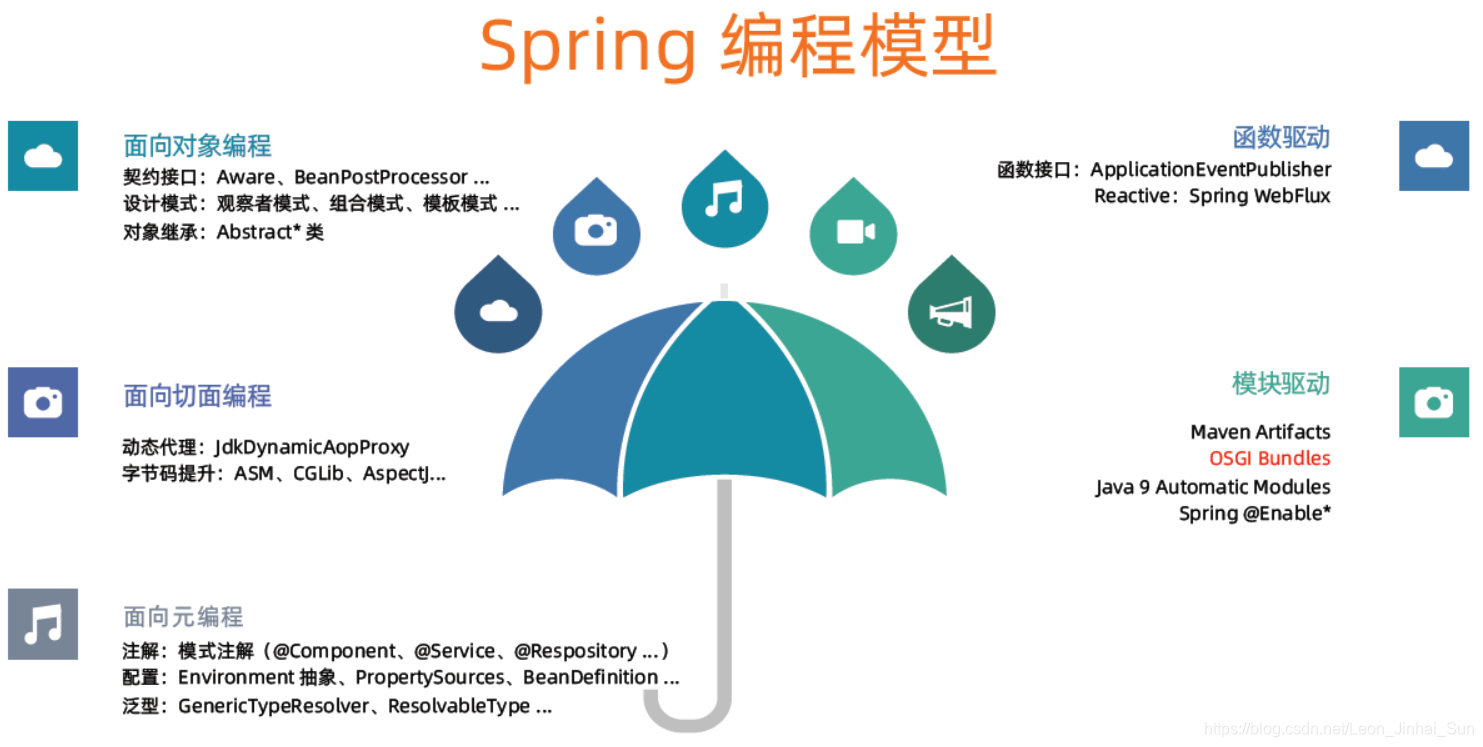 Spring 编程模型

面向对象编程
契约接口：Aware、BeanPostProcessor ...
设计模式：观察者模式、组合模式、模板模式 ...
对象继承：Abstract* 类

面向切面编程
动态代理：JdkDynamicAopProxy
字节码提升：ASM、CGLib、AspectJ...

面向元编程
注解：模式注解（@Component、@Service、@Respository ...）
配置：Environment 抽象、PropertySources、BeanDefinition ...
泛型：GenericTypeResolver、ResolvableType ...

函数驱动
函数接口：ApplicationEventPublisher
Reactive：Spring WebFlux

模块驱动
Maven Artifacts
OSGI Bundles
Java 9 Automatic Modules
Spring @Enable*

https://blog.csdn.net/Leon_Jinhai_Sun